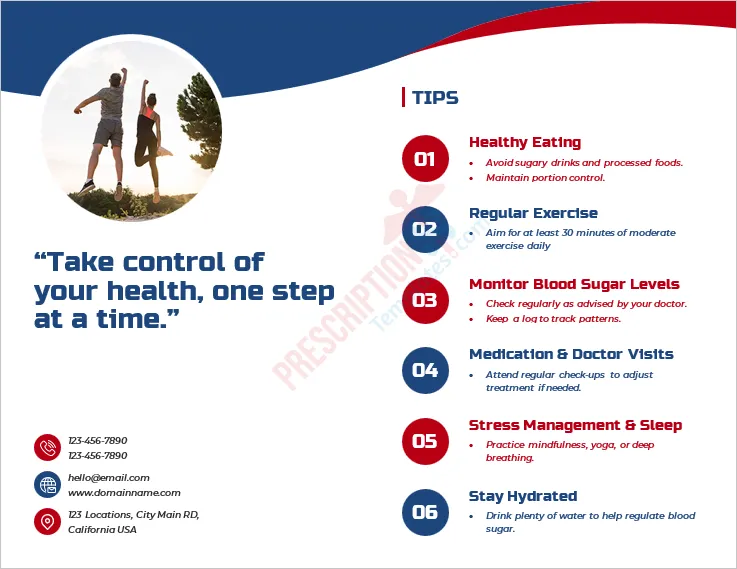 “Take control of your health, one step at a time.”

123-456-7890
123-456-7890

hello@email.com
www.domainname.com

123 Locations, City Main RD, California USA

TIPS

01
Healthy Eating
• Avoid sugary drinks and processed foods.
• Maintain portion control.

02
Regular Exercise
• Aim for at least 30 minutes of moderate exercise daily

03
Monitor Blood Sugar Levels
• Check regularly as advised by your doctor.
• Keep a log to track patterns.

04
Medication & Doctor Visits
• Attend regular check-ups to adjust treatment if needed.

05
Stress Management & Sleep
• Practice mindfulness, yoga, or deep breathing.

06
Stay Hydrated
• Drink plenty of water to help regulate blood sugar.

PRESCRIPTION Templates.com